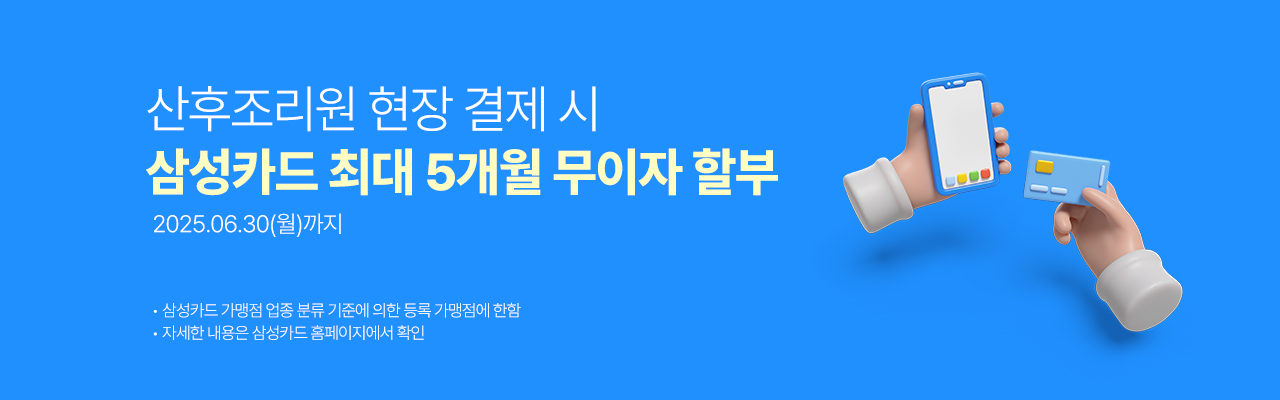 산후조리원 현장 결제 시
삼성카드 최대 5개월 무이자 할부
2025.06.30(월)까지

• 삼성카드 가맹점 업종 분류 기준에 의한 등록 가맹점에 한함
• 자세한 내용은 삼성카드 홈페이지에서 확인